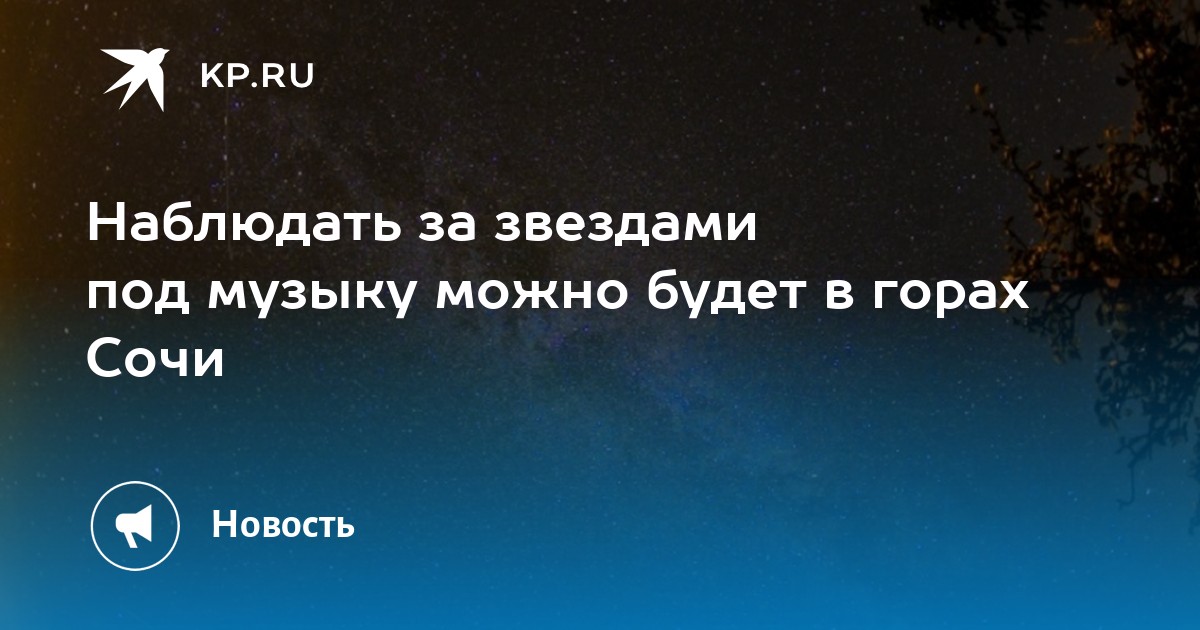 KP.RU

Наблюдать за звездами под музыку можно будет в горах Сочи

Новость